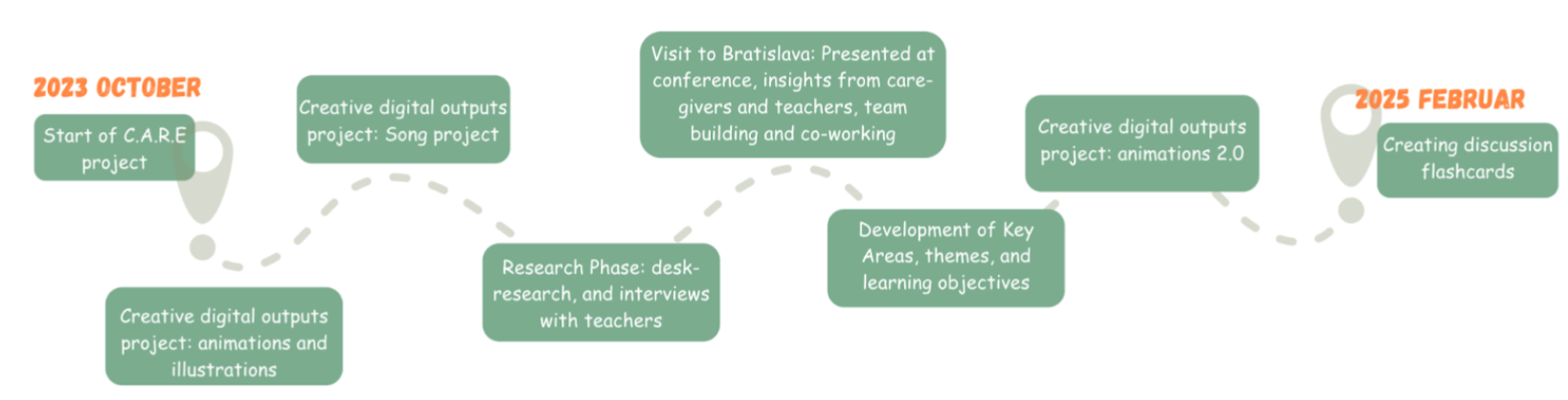 2023 OCTOBER

Start of C.A.R.E project

Creative digital outputs project: animations and illustrations

Creative digital outputs project: Song project

Research Phase: desk-research, and interviews with teachers

Visit to Bratislava: Presented at conference, insights from care-givers and teachers, team building and co-working

Development of Key Areas, themes, and learning objectives

Creative digital outputs project: animations 2.0

2025 FEBRUAR

Creating discussion flashcards